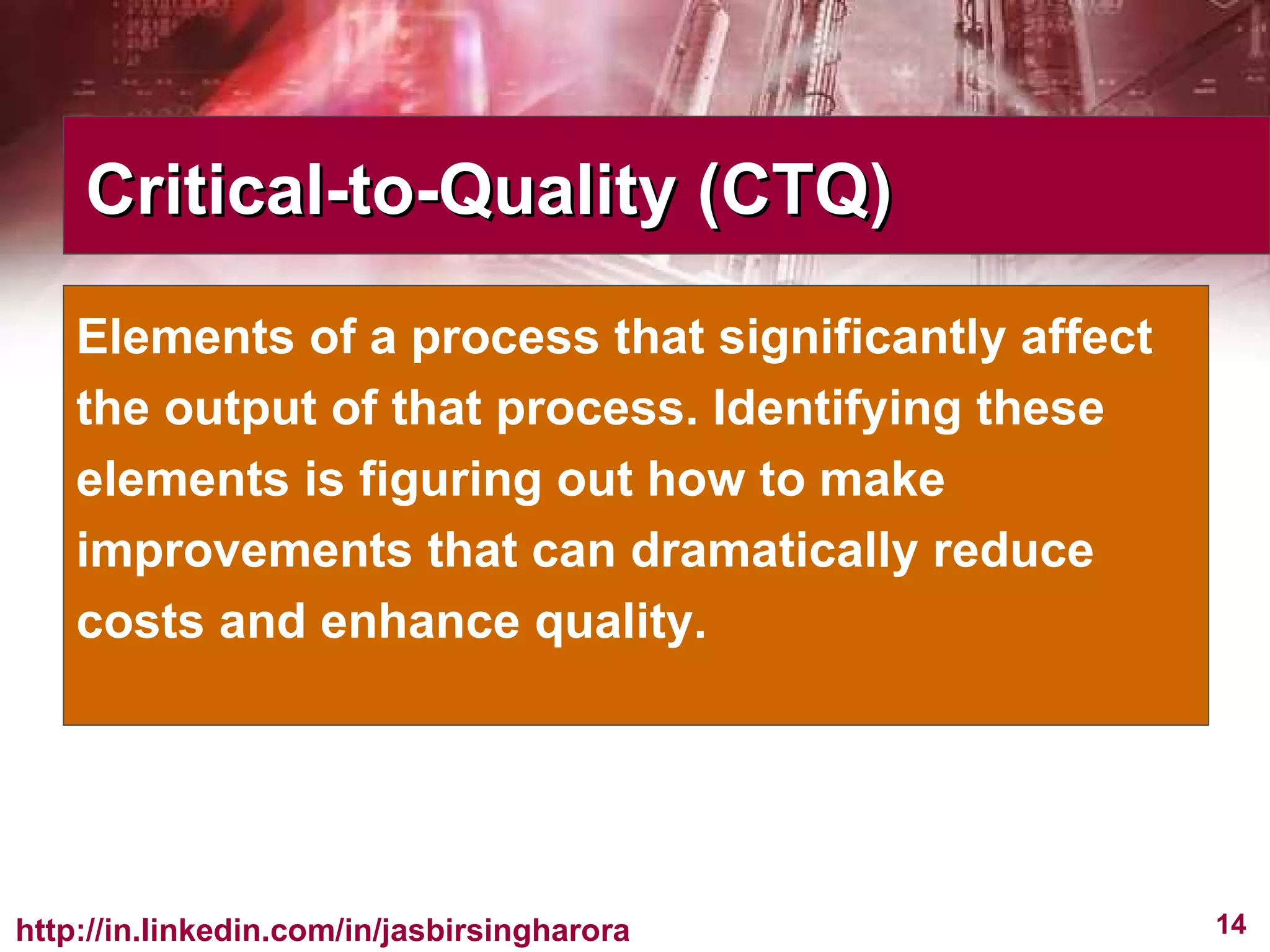 Critical-to-Quality (CTQ)

Elements of a process that significantly affect the output of that process. Identifying these elements is figuring out how to make improvements that can dramatically reduce costs and enhance quality.

http://in.linkedin.com/in/jasbirsingharora

14